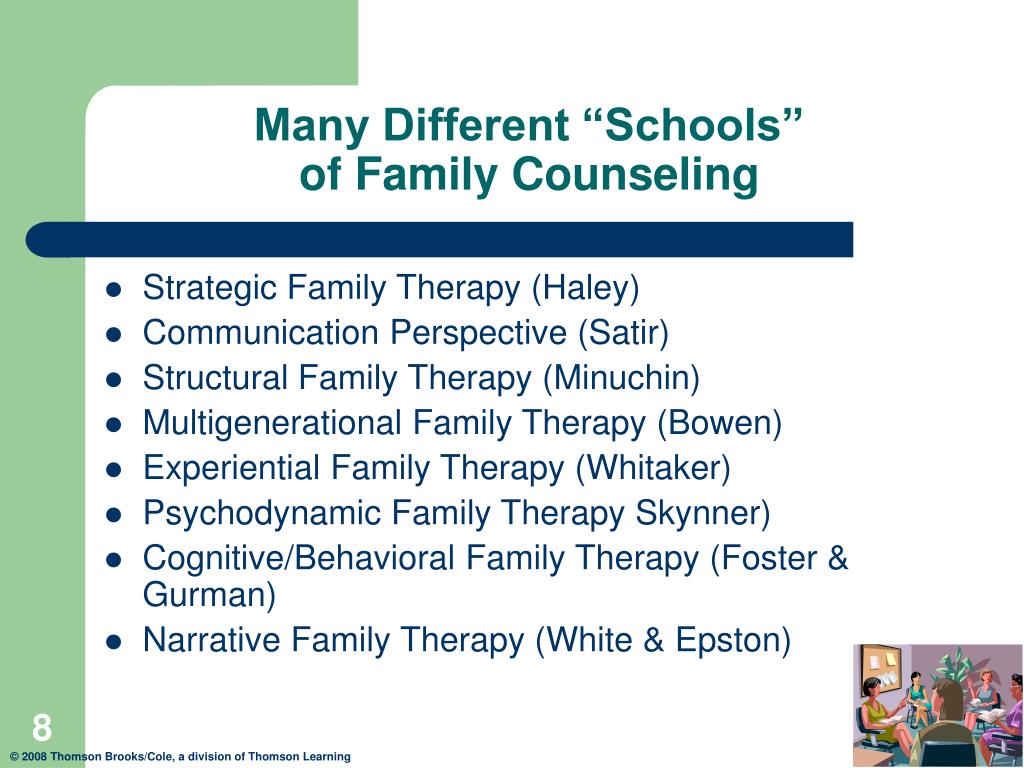 Many Different “Schools” of Family Counseling

- Strategic Family Therapy (Haley)
- Communication Perspective (Satir)
- Structural Family Therapy (Minuchin)
- Multigenerational Family Therapy (Bowen)
- Experiential Family Therapy (Whitaker)
- Psychodynamic Family Therapy Skynner)
- Cognitive/Behavioral Family Therapy (Foster & Gurman)
- Narrative Family Therapy (White & Epston)

8

© 2008 Thomson Brooks/Cole, a division of Thomson Learning